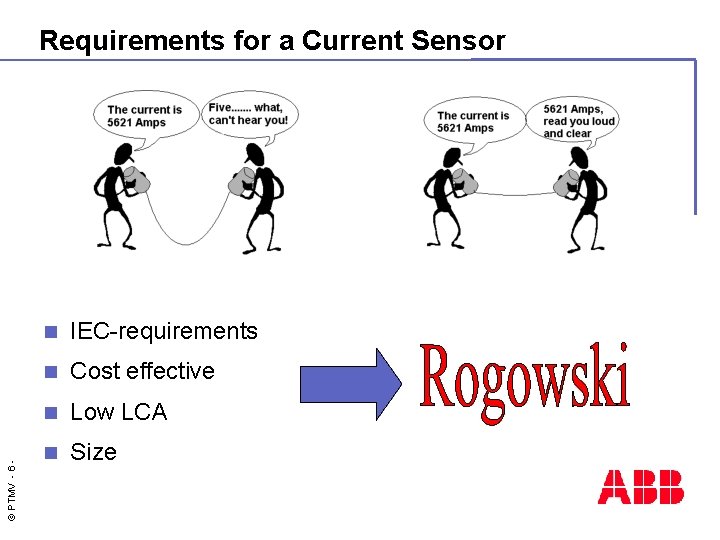 Requirements for a Current Sensor

The current is 5621 Amps

Five....... what, can't hear you!

The current is 5621 Amps

5621 Amps, read you loud and clear

- IEC-requirements
- Cost effective
- Low LCA
- Size

Rogowski

© PTMV - 6 -

ABB